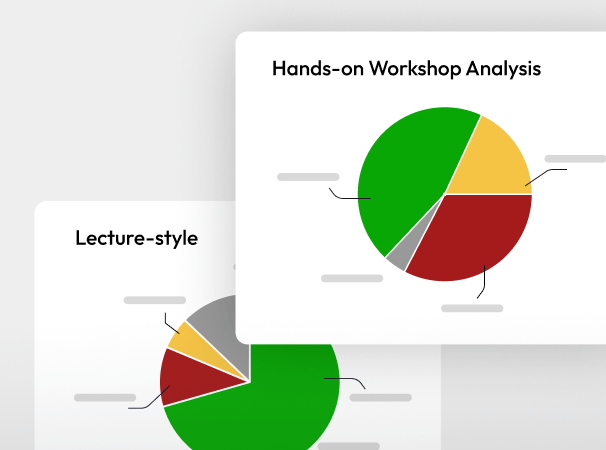 Hands-on Workshop Analysis

Lecture-style